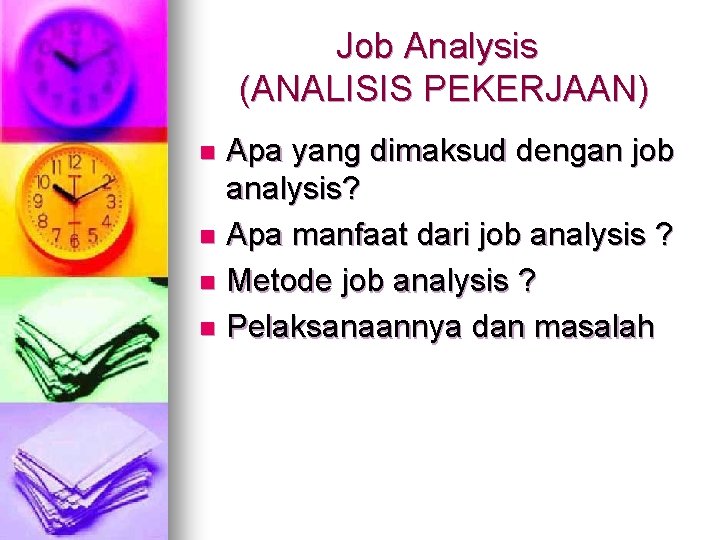 Job Analysis
(ANALISIS PEKERJAAN)

Apa yang dimaksud dengan job analysis?

Apa manfaat dari job analysis ?

Metode job analysis ?

Pelaksanaannya dan masalah